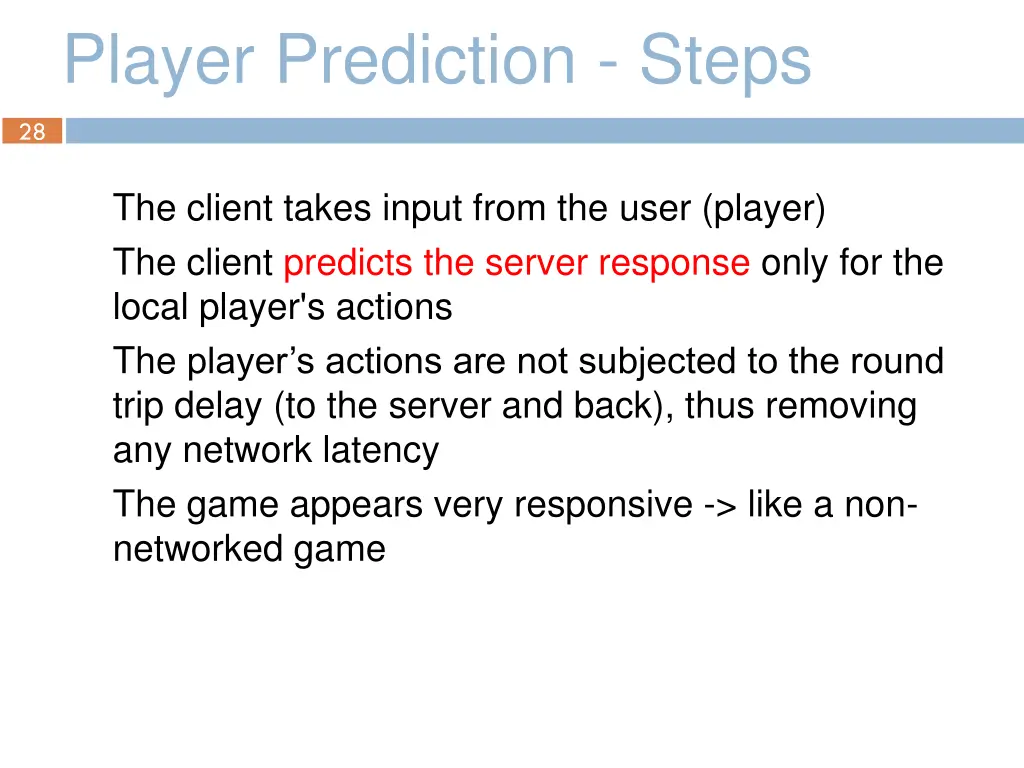 Player Prediction - Steps

28

The client takes input from the user (player)

The client predicts the server response only for the local player's actions

The player’s actions are not subjected to the round trip delay (to the server and back), thus removing any network latency

The game appears very responsive -> like a non-networked game